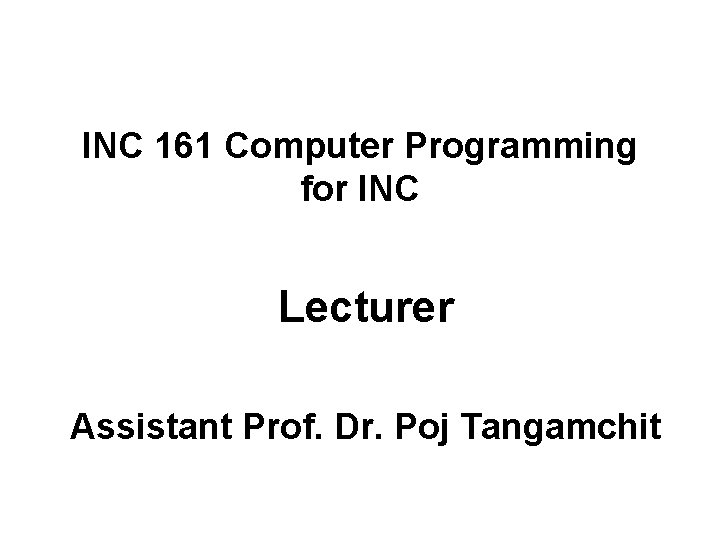 INC 161 Computer Programming for INC

Lecturer

Assistant Prof. Dr. Poj Tangamchit